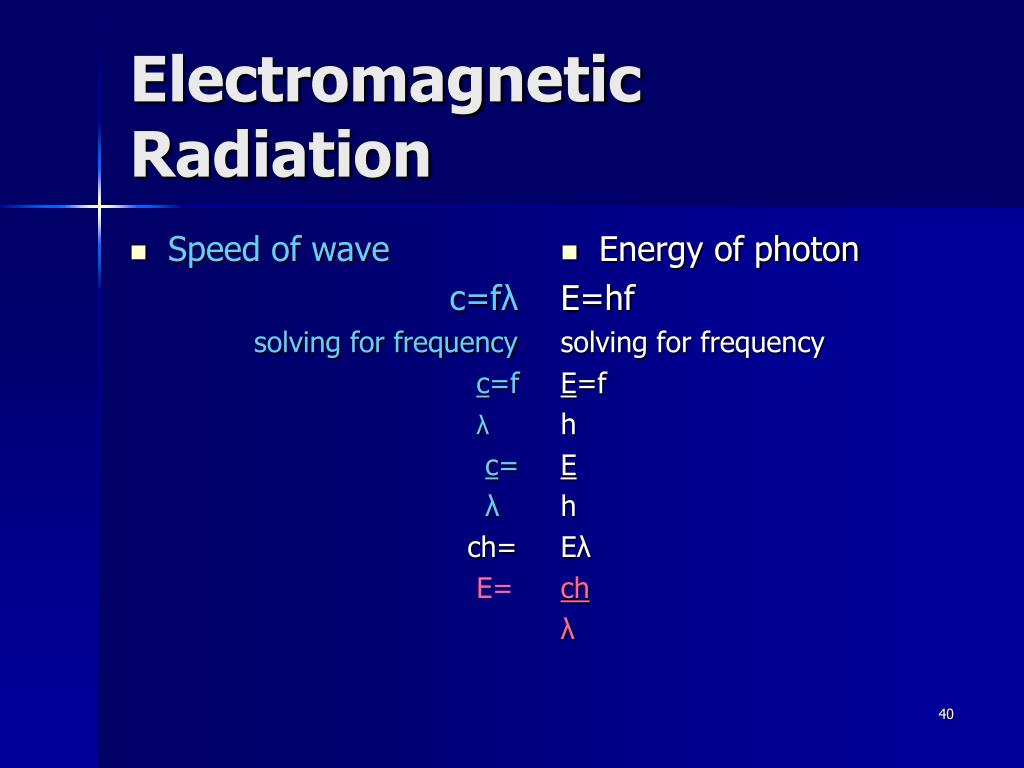 Electromagnetic Radiation

Speed of wave

c=fλ

solving for frequency

c=f
λ

c=
λ

ch=

E=

Energy of photon

E=hf

solving for frequency

E=f
h

E
h

Eλ

ch
λ

40